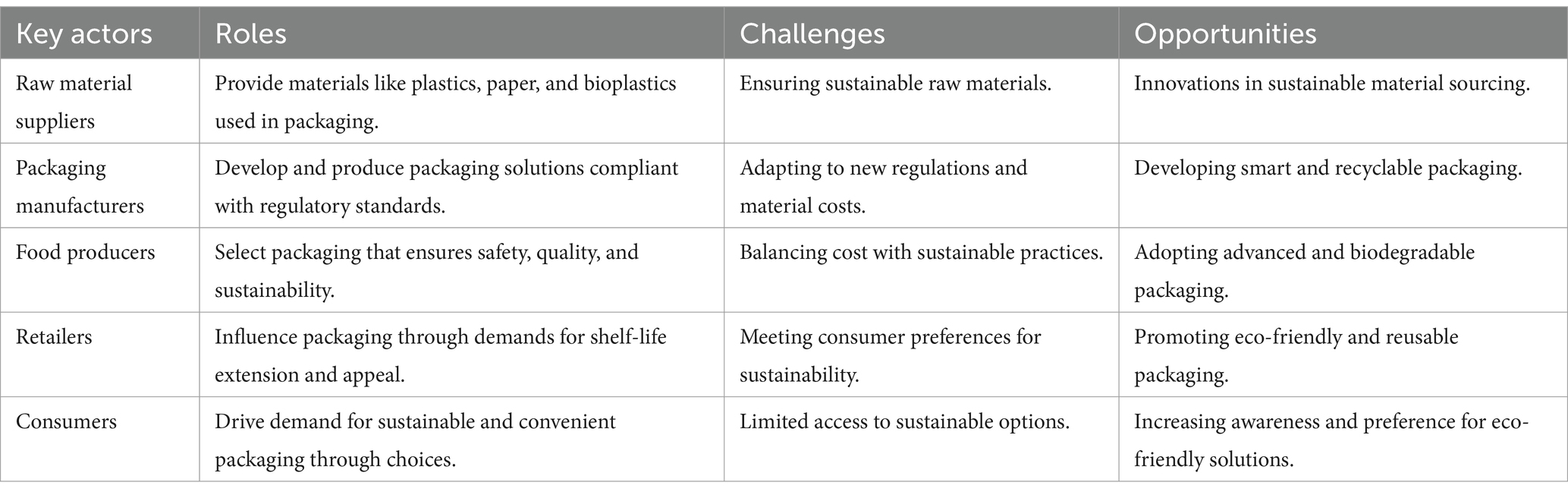 | Key actors | Roles | Challenges | Opportunities |
|---|---|---|---|
| Raw material suppliers | Provide materials like plastics, paper, and bioplastics used in packaging. | Ensuring sustainable raw materials. | Innovations in sustainable material sourcing. |
| Packaging manufacturers | Develop and produce packaging solutions compliant with regulatory standards. | Adapting to new regulations and material costs. | Developing smart and recyclable packaging. |
| Food producers | Select packaging that ensures safety, quality, and sustainability. | Balancing cost with sustainable practices. | Adopting advanced and biodegradable packaging. |
| Retailers | Influence packaging through demands for shelf-life extension and appeal. | Meeting consumer preferences for sustainability. | Promoting eco-friendly and reusable packaging. |
| Consumers | Drive demand for sustainable and convenient packaging through choices. | Limited access to sustainable options. | Increasing awareness and preference for eco-friendly solutions. |